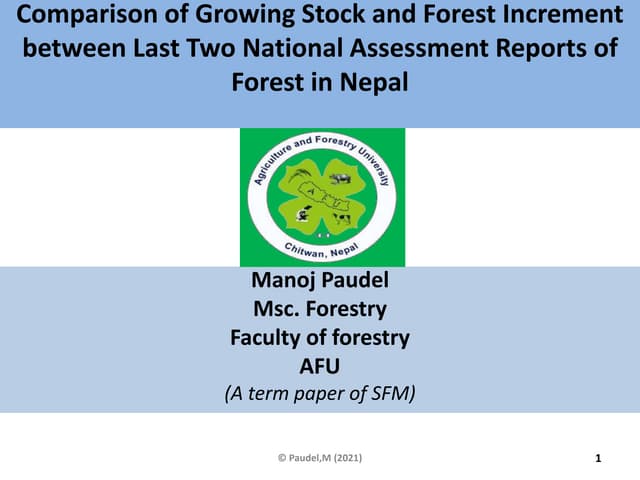 Comparison of Growing Stock and Forest Increment between Last Two National Assessment Reports of Forest in Nepal

Agriculture and Forestry University

A F U

Chitwan, Nepal

Manoj Paudel
Msc. Forestry
Faculty of forestry
AFU
(A term paper of SFM)

© Paudel,M (2021)

1